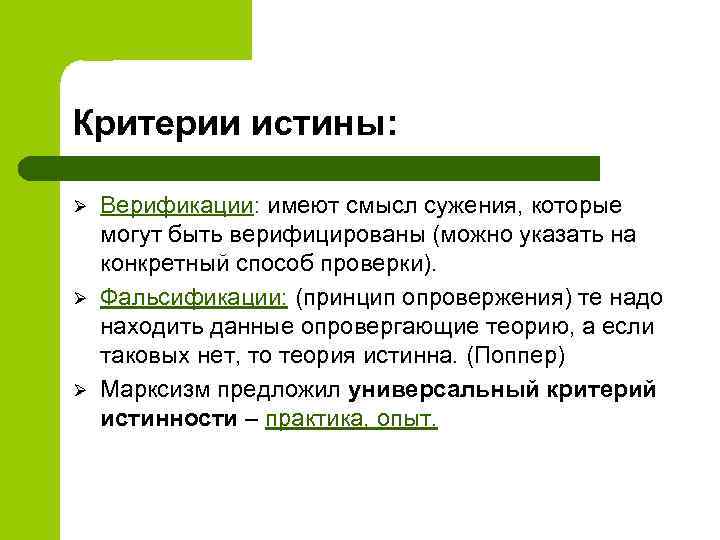 Критерии истины:

➢ Верификации: имеют смысл сужения, которые могут быть верифицированы (можно указать на конкретный способ проверки).

➢ Фальсификации: (принцип опровержения) те надо находить данные опровергающие теорию, а если таковых нет, то теория истинна. (Поппер)

➢ Марксизм предложил универсальный критерий истинности – практика, опыт.